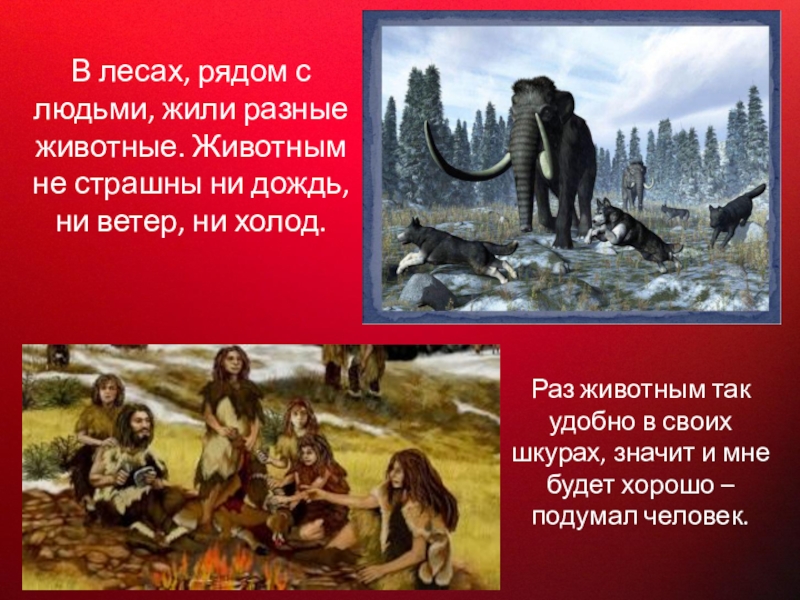 В лесах, рядом с людьми, жили разные животные. Животным не страшны ни дождь, ни ветер, ни холод.

Раз животным так удобно в своих шкурах, значит и мне будет хорошо – подумал человек.